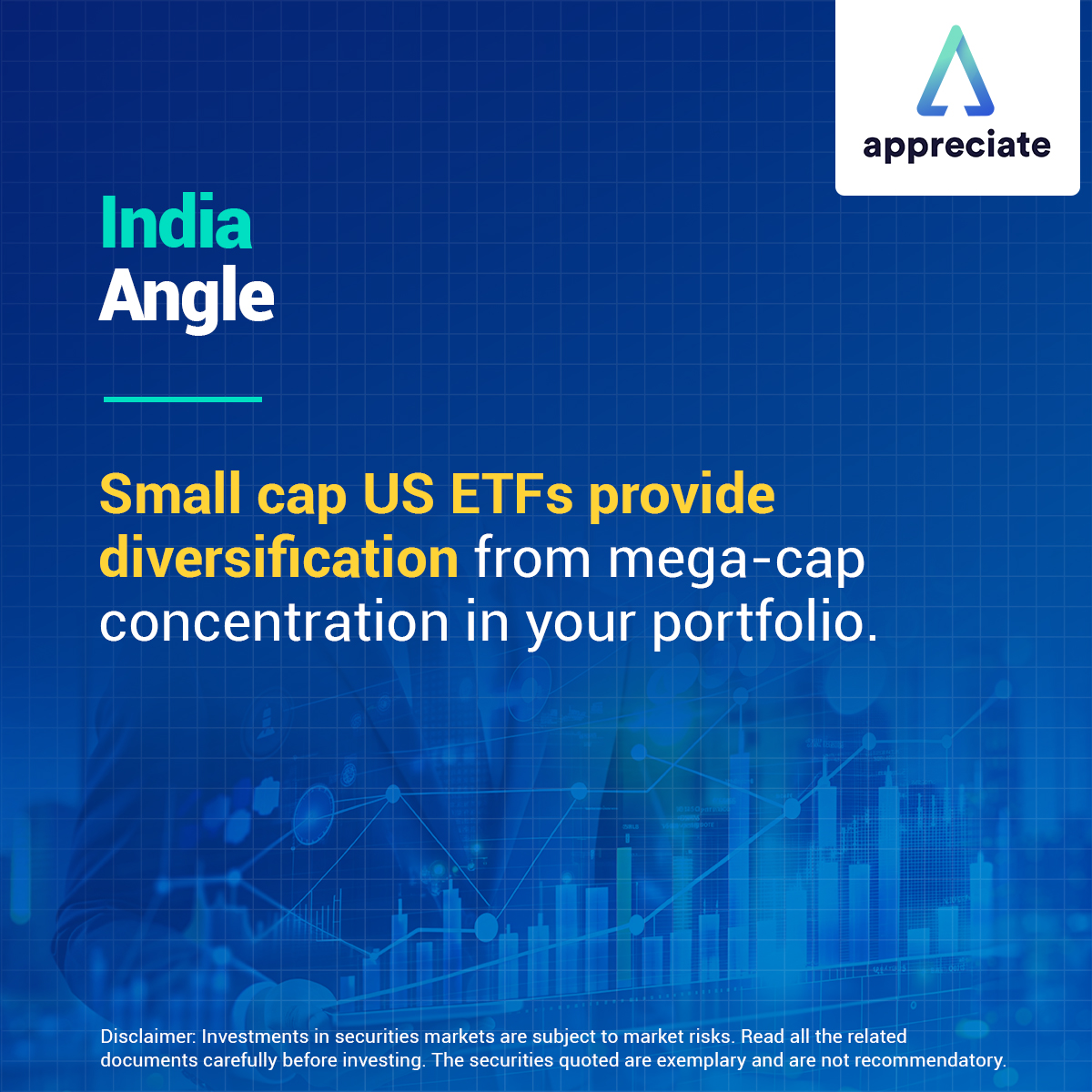 appreciate

India
Angle

Small cap US ETFs provide diversification from mega-cap concentration in your portfolio.

Disclaimer: Investments in securities markets are subject to market risks. Read all the related documents carefully before investing. The securities quoted are exemplary and are not recommendatory.